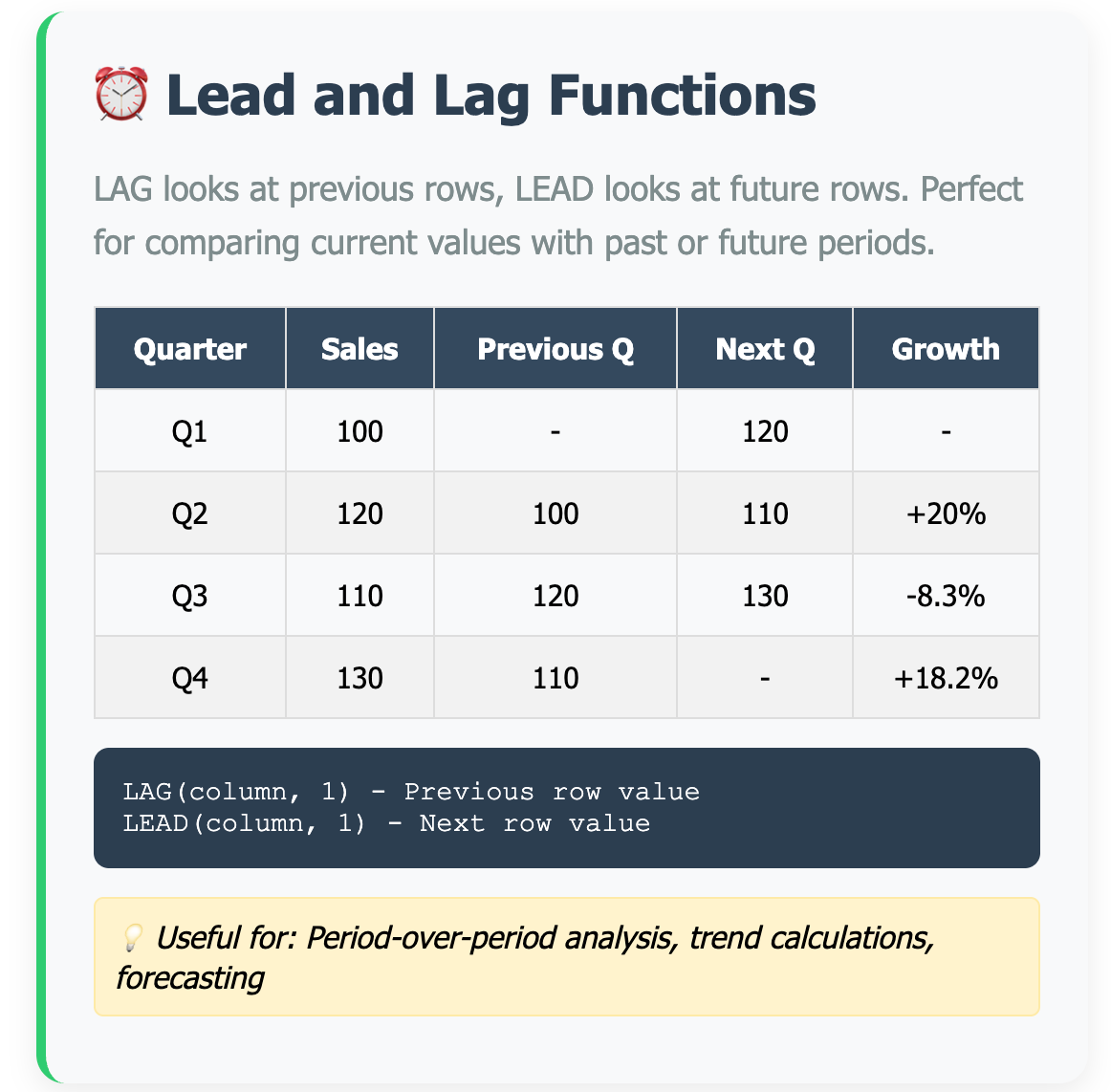 ⏰ Lead and Lag Functions

LAG looks at previous rows, LEAD looks at future rows. Perfect for comparing current values with past or future periods.

| Quarter | Sales | Previous Q | Next Q | Growth |
|---|---|---|---|---|
| Q1 | 100 | - | 120 | - |
| Q2 | 120 | 100 | 110 | +20% |
| Q3 | 110 | 120 | 130 | -8.3% |
| Q4 | 130 | 110 | - | +18.2% |

LAG(column, 1) - Previous row value
LEAD(column, 1) - Next row value

💡 Useful for: Period-over-period analysis, trend calculations, forecasting